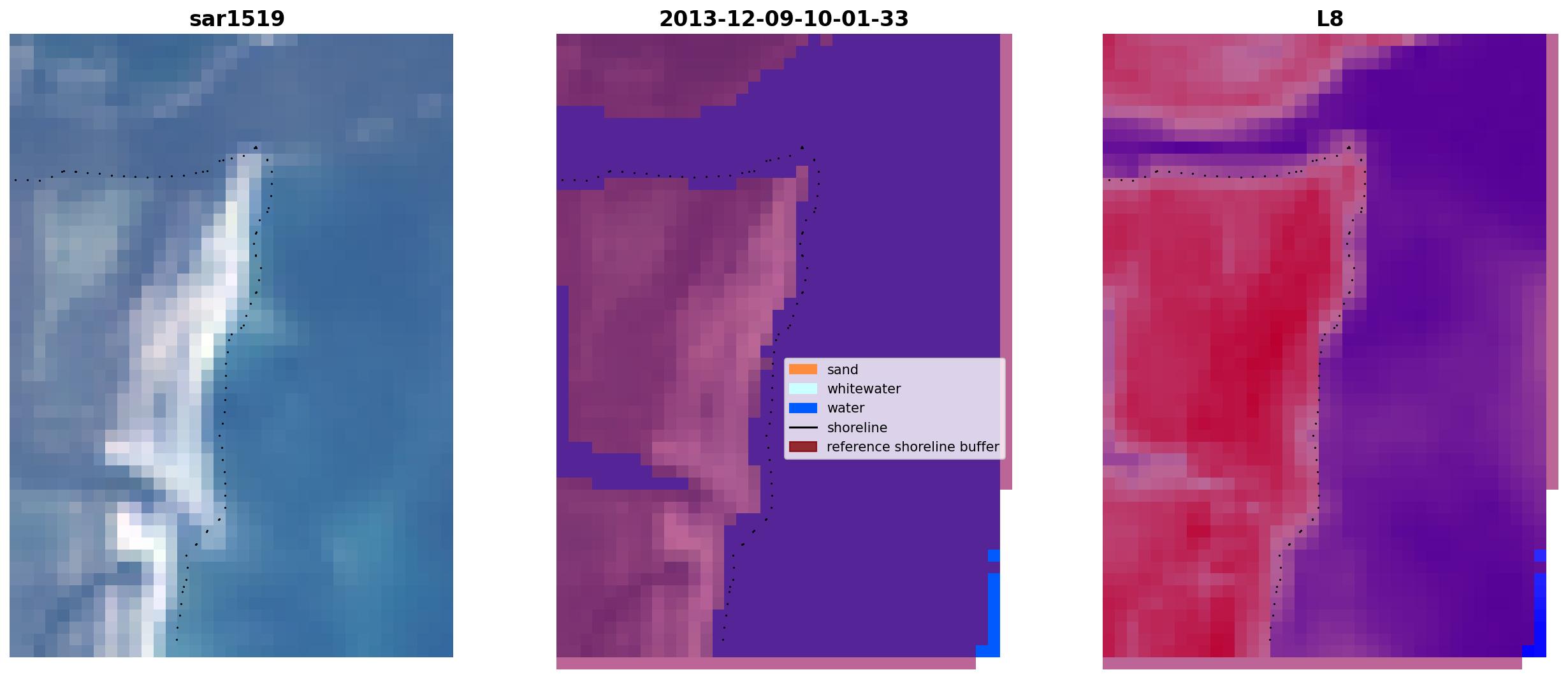 sar1519

2013-12-09-10-01-33

L8

sand
whitewater
water
shoreline
reference shoreline buffer